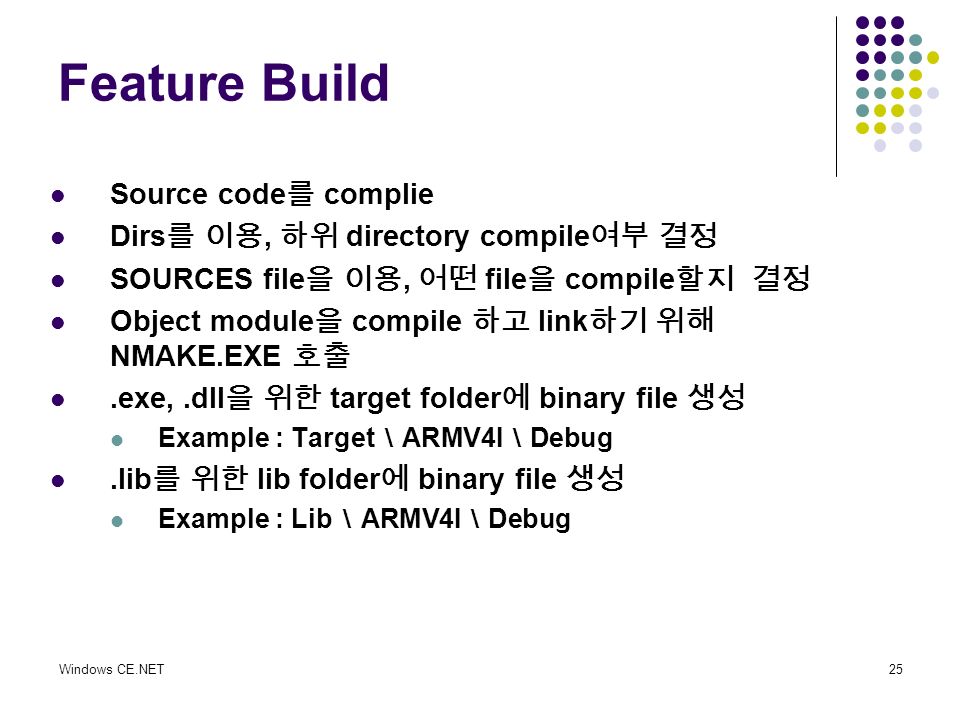 Feature Build

- Source code를 complie
- Dirs를 이용, 하위 directory compile여부 결정
- SOURCES file을 이용, 어떤 file을 compile할지 결정
- Object module을 compile 하고 link하기 위해 NMAKE.EXE 호출
- .exe, .dll을 위한 target folder에 binary file 생성
  - Example : Target \ ARMV4I \ Debug
- .lib를 위한 lib folder에 binary file 생성
  - Example : Lib \ ARMV4I \ Debug

Windows CE.NET

25